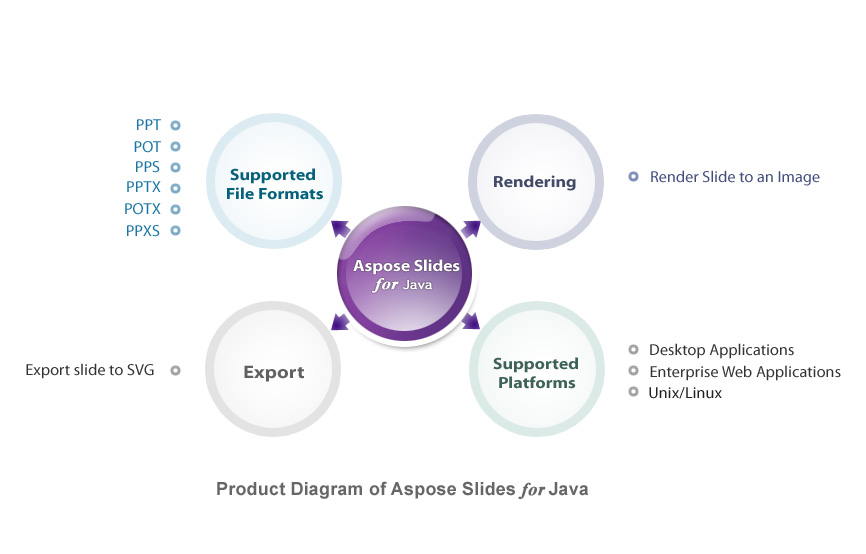 PPT
POT
PPS
PPTX
POTX
PPXS

Supported File Formats

Rendering

Render Slide to an Image

Aspose Slides for Java

Export slide to SVG

Export

Supported Platforms

Desktop Applications
Enterprise Web Applications
Unix/Linux

Product Diagram of Aspose Slides for Java